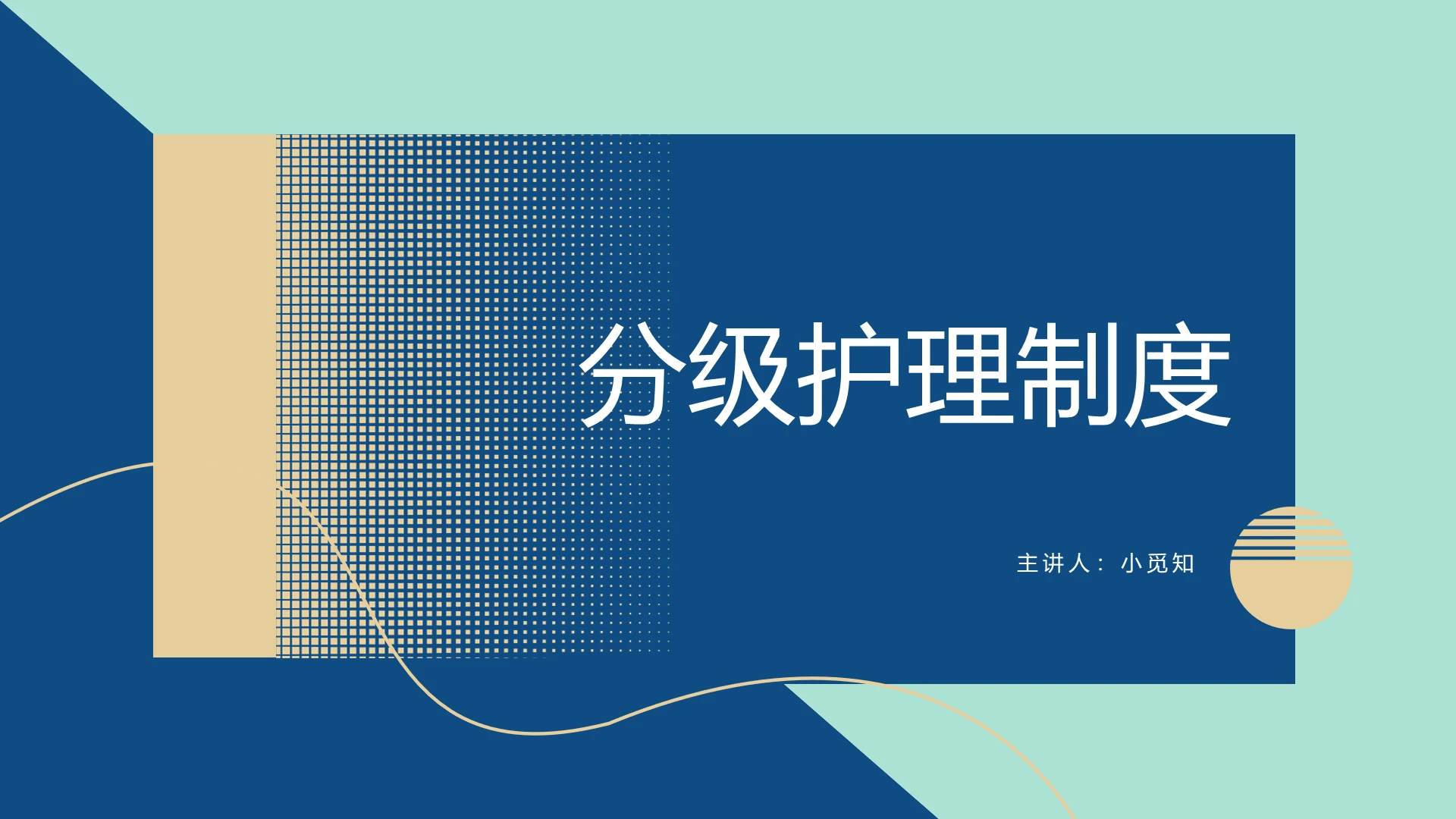 分级护理制度

主讲人：小觅知